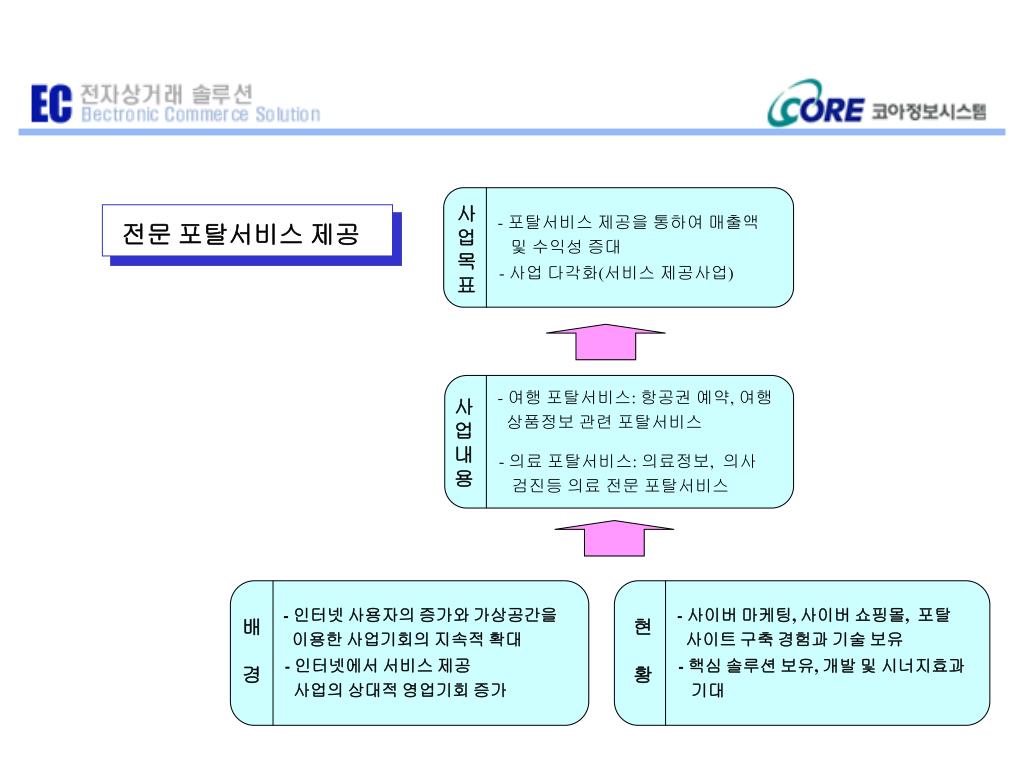 EC 전자상거래 솔루션
Electronic Commerce Solution

CORE 코아정보시스템

전문 포탈서비스 제공

사업목표

- 포탈서비스 제공을 통하여 매출액 및 수익성 증대
- 사업 다각화(서비스 제공사업)

사업내용

- 여행 포탈서비스: 항공권 예약, 여행 상품정보 관련 포탈서비스
- 의료 포탈서비스: 의료정보, 의사 검진등 의료 전문 포탈서비스

배경

- 인터넷 사용자의 증가와 가상공간을 이용한 사업기회의 지속적 확대
- 인터넷에서 서비스 제공 사업의 상대적 영업기회 증가

현황

- 사이버 마케팅, 사이버 쇼핑몰, 포탈 사이트 구축 경험과 기술 보유
- 핵심 솔루션 보유, 개발 및 시너지효과 기대